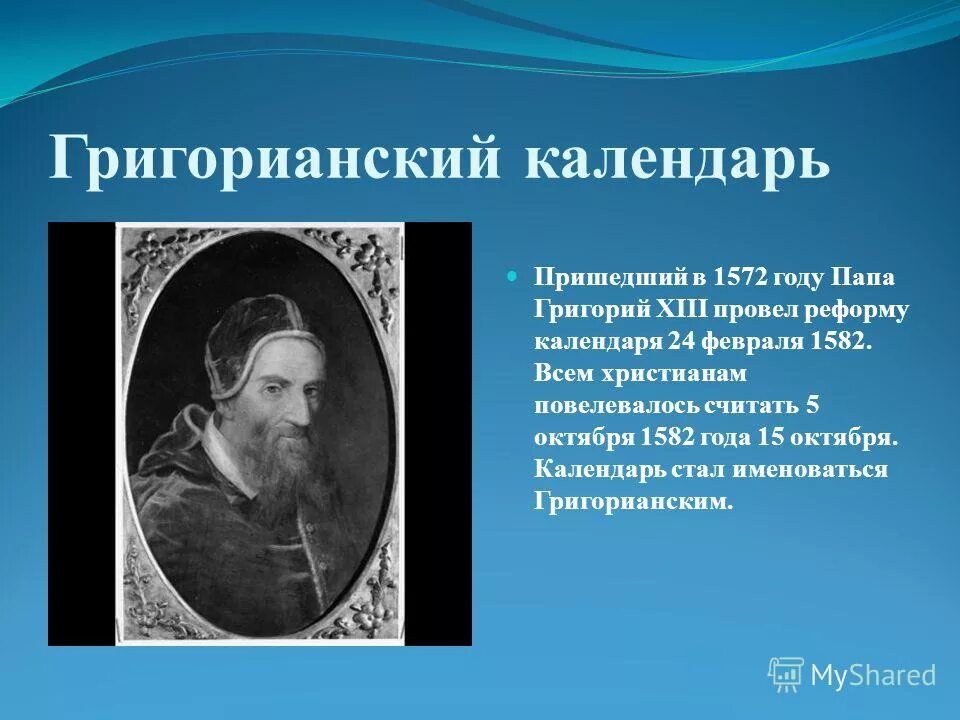 Григорианский календарь

Пришедший в 1572 году Папа Григорий XIII провел реформу календаря 24 февраля 1582. Всем христианам повелевалось считать 5 октября 1582 года 15 октября. Календарь стал именоваться Григорианским.

MyShared